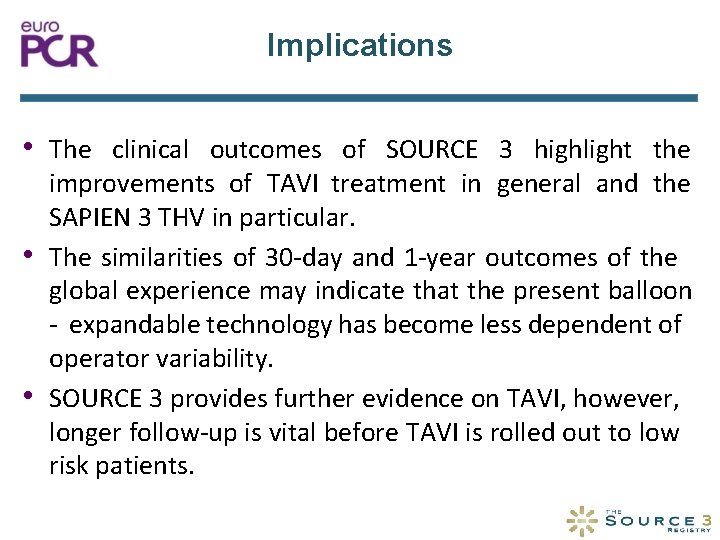 euro PCR

Implications

• The clinical outcomes of SOURCE 3 highlight the improvements of TAVI treatment in general and the SAPIEN 3 THV in particular.

• The similarities of 30-day and 1-year outcomes of the global experience may indicate that the present balloon - expandable technology has become less dependent of operator variability.

• SOURCE 3 provides further evidence on TAVI, however, longer follow-up is vital before TAVI is rolled out to low risk patients.

THE SOURCE 3 REGISTRY